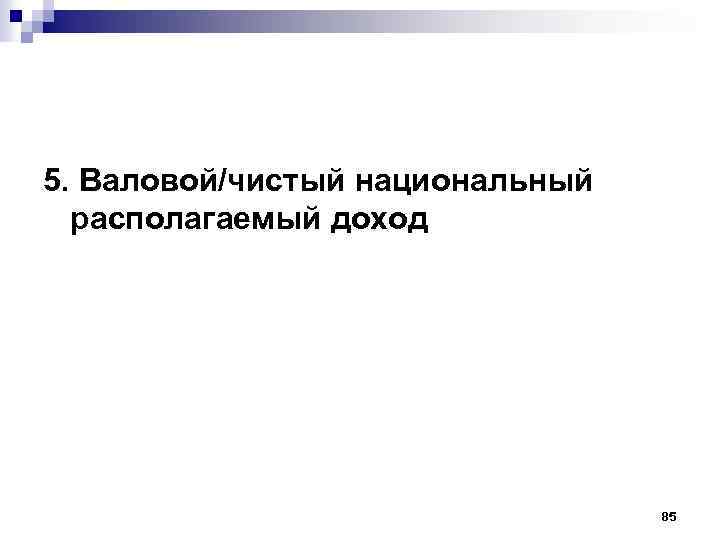 5. Валовой/чистый национальный располагаемый доход

85